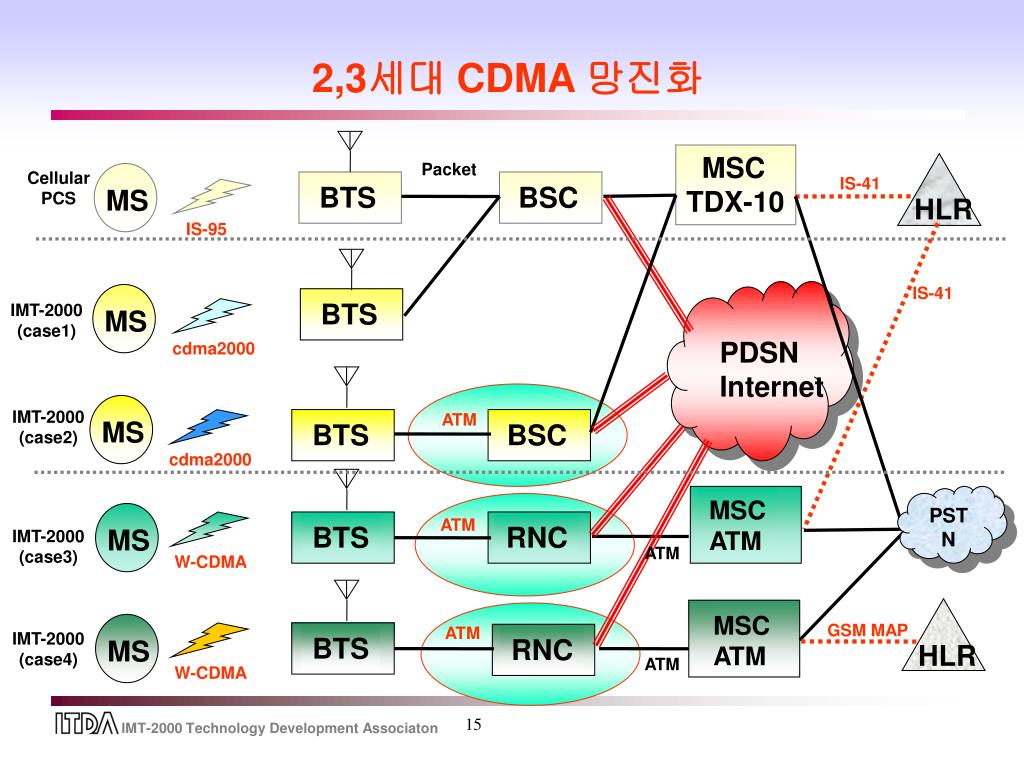 2,3세대 CDMA 망진화

Cellular PCS
MS
IS-95
BTS
Packet
BSC
MSC TDX-10
IS-41
HLR

IMT-2000 (case1)
MS
cdma2000
BTS
IS-41
PDSN Internet

IMT-2000 (case2)
MS
cdma2000
BTS
ATM
BSC

IMT-2000 (case3)
MS
W-CDMA
BTS
ATM
RNC
ATM
MSC ATM
PST N

IMT-2000 (case4)
MS
W-CDMA
BTS
ATM
RNC
ATM
MSC ATM
GSM MAP
HLR

ITDA IMT-2000 Technology Development Associaton
15